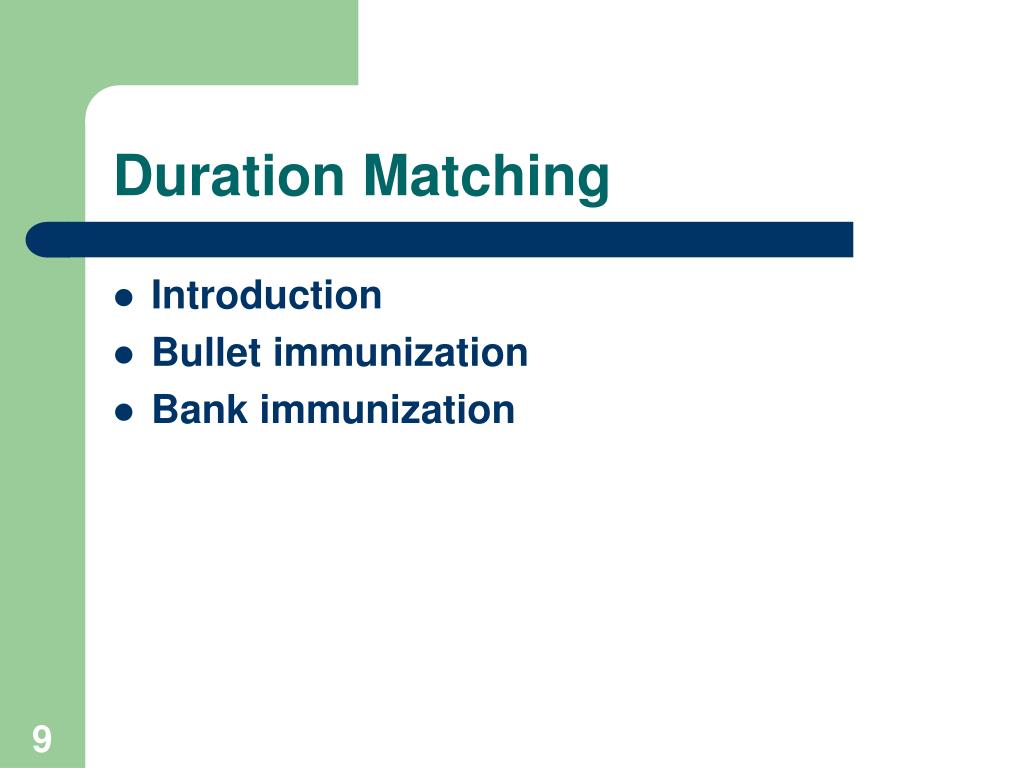 Duration Matching

- Introduction
- Bullet immunization
- Bank immunization

9